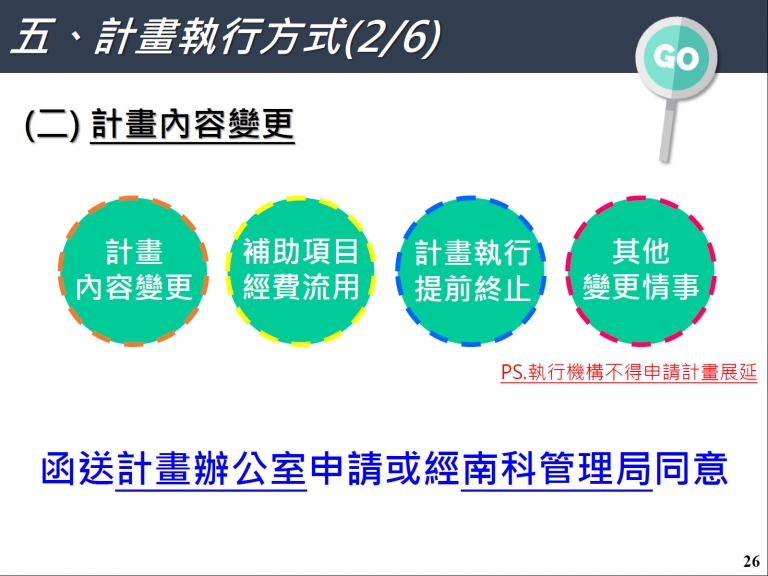 五、計畫執行方式(2/6)

GO

(二) 計畫內容變更

計畫
內容變更

補助項目
經費流用

計畫執行
提前終止

其他
變更情事

PS.執行機構不得申請計畫展延

函送計畫辦公室申請或經南科管理局同意

26